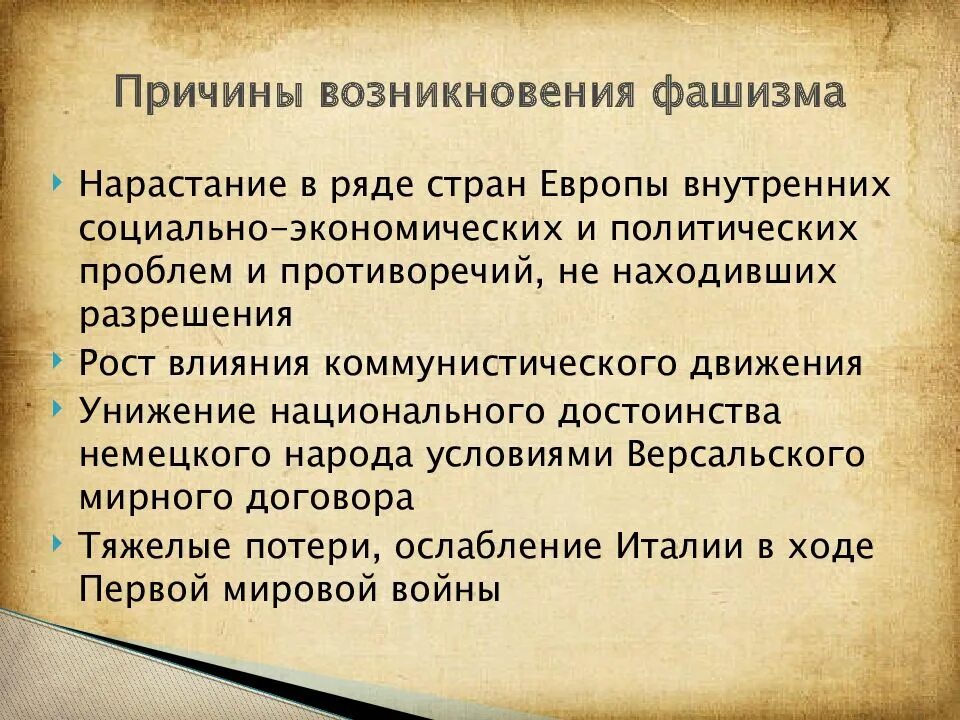 Причины возникновения фашизма

Нарастание в ряде стран Европы внутренних социально-экономических и политических проблем и противоречий, не находивших разрешения

Рост влияния коммунистического движения

Унижение национального достоинства немецкого народа условиями Версальского мирного договора

Тяжелые потери, ослабление Италии в ходе Первой мировой войны